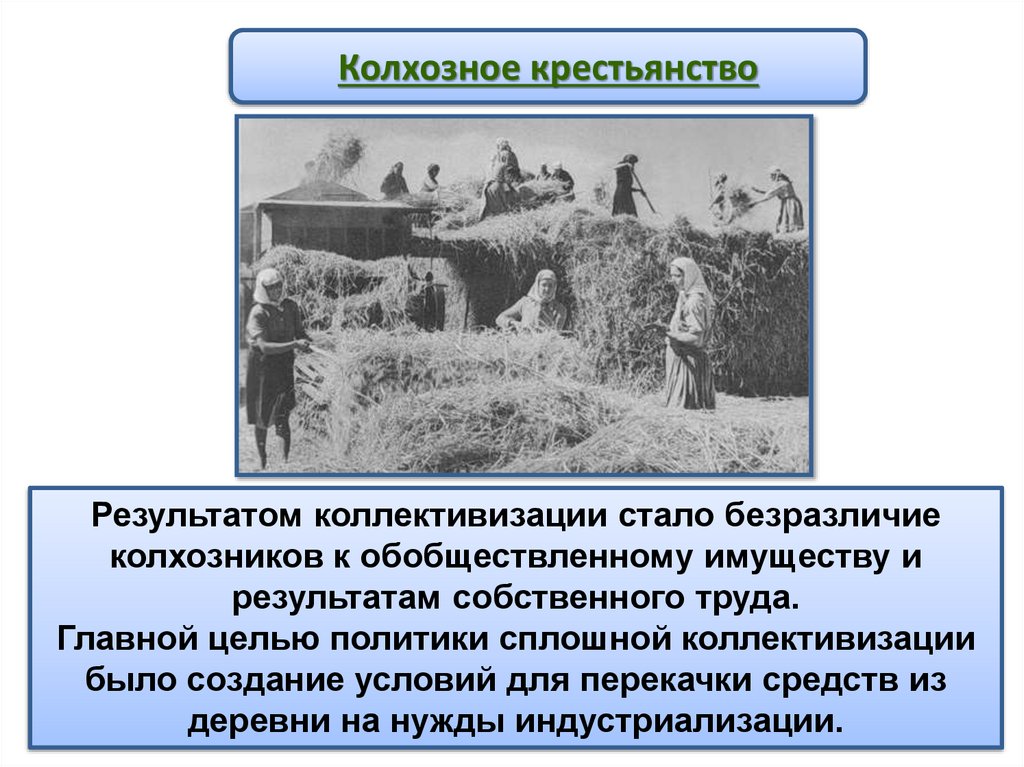 Колхозное крестьянство

Результатом коллективизации стало безразличие колхозников к обобществленному имуществу и результатам собственного труда.
Главной целью политики сплошной коллективизации было создание условий для перекачки средств из деревни на нужды индустриализации.